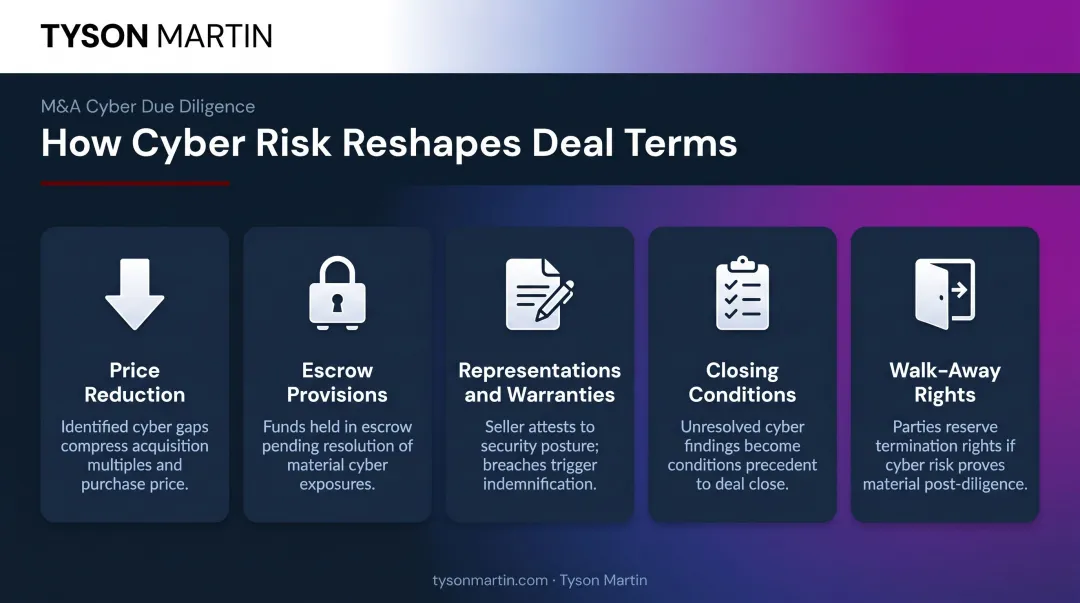 TYSON MARTIN

M&A Cyber Due Diligence

How Cyber Risk Reshapes Deal Terms

Price Reduction

Identified cyber gaps compress acquisition multiples and purchase price.

Escrow Provisions

Funds held in escrow pending resolution of material cyber exposures.

Representations and Warranties

Seller attests to security posture; breaches trigger indemnification.

Closing Conditions

Unresolved cyber findings become conditions precedent to deal close.

Walk-Away Rights

Parties reserve termination rights if cyber risk proves material post-diligence.

tysonmartin.com · Tyson Martin